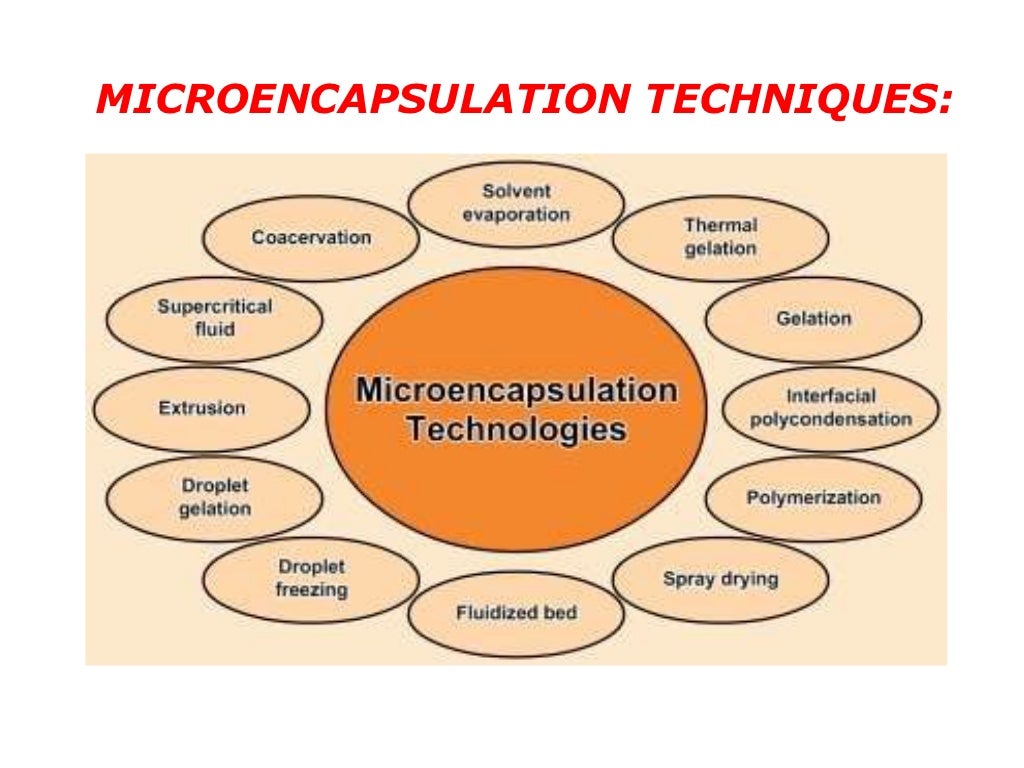 MICROENCAPSULATION TECHNIQUES:

Microencapsulation Technologies

Solvent evaporation

Thermal gelation

Gelation

Interfacial polycondensation

Polymerization

Spray drying

Fluidized bed

Droplet freezing

Droplet gelation

Extrusion

Supercritical fluid

Coacervation